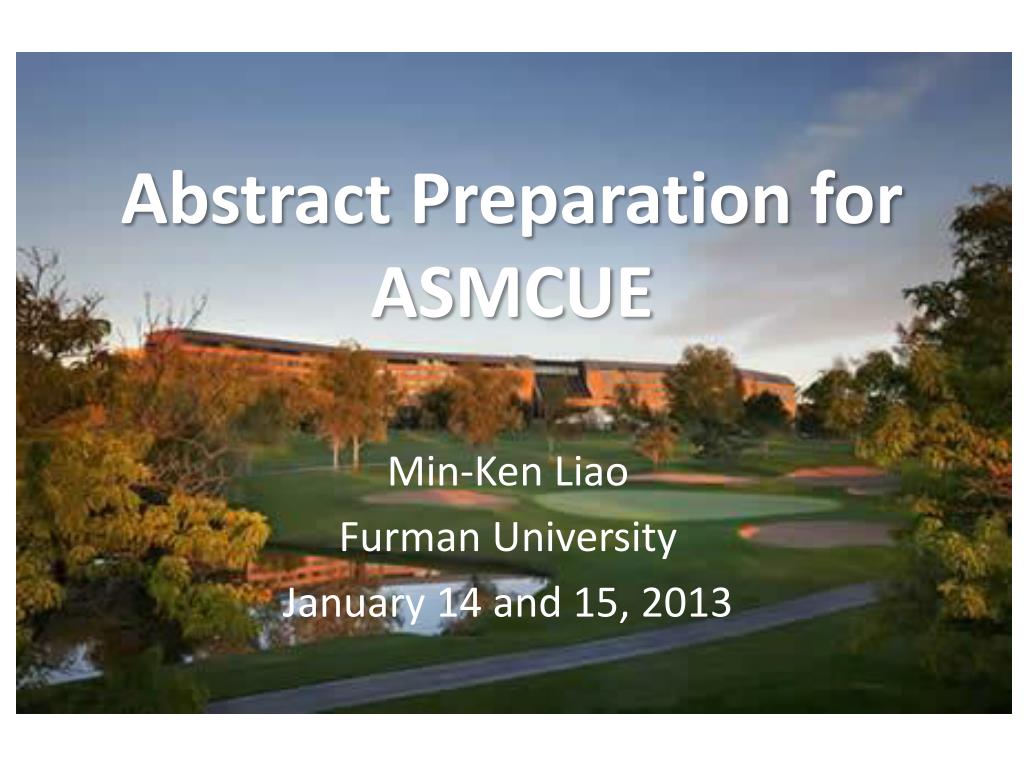 Abstract Preparation for ASMCUE

Min-Ken Liao
Furman University
January 14 and 15, 2013